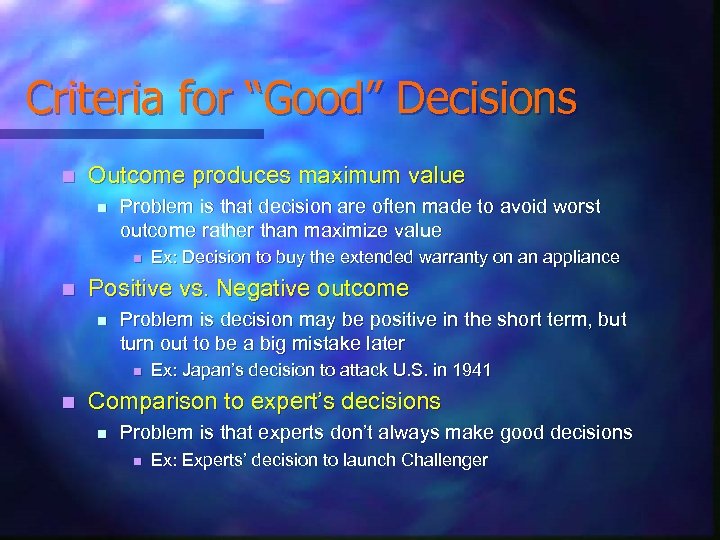 Criteria for “Good” Decisions

Outcome produces maximum value

Problem is that decision are often made to avoid worst outcome rather than maximize value

Ex: Decision to buy the extended warranty on an appliance

Positive vs. Negative outcome

Problem is decision may be positive in the short term, but turn out to be a big mistake later

Ex: Japan’s decision to attack U.S. in 1941

Comparison to expert’s decisions

Problem is that experts don’t always make good decisions

Ex: Experts’ decision to launch Challenger